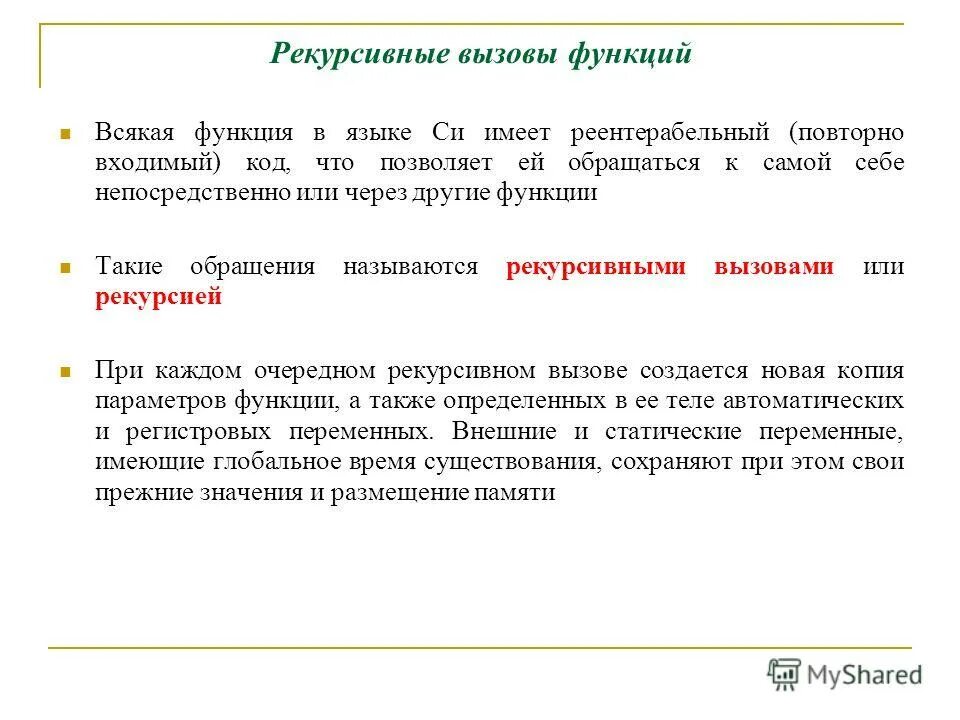 Рекурсивные вызовы функций

Всякая функция в языке Си имеет реентерабельный (повторно входимый) код, что позволяет ей обращаться к самой себе непосредственно или через другие функции

Такие обращения называются рекурсивными вызовами или рекурсией

При каждом очередном рекурсивном вызове создается новая копия параметров функции, а также определенных в ее теле автоматических и регистровых переменных. Внешние и статические переменные, имеющие глобальное время существования, сохраняют при этом свои прежние значения и размещение памяти

MyShared